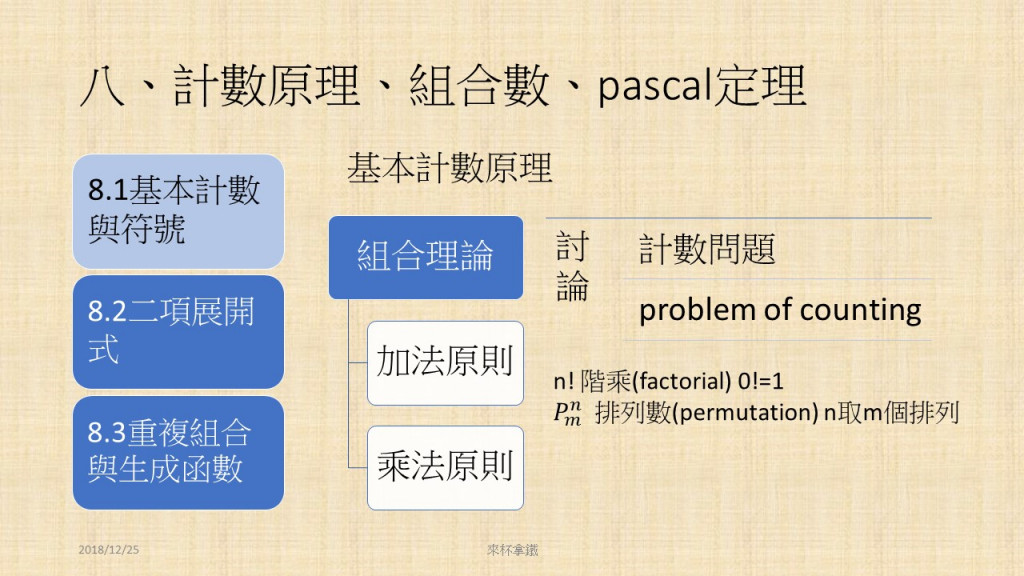 八、計數原理、組合數、pascal定理

8.1基本計數與符號

8.2二項展開式

8.3重複組合與生成函數

基本計數原理

組合理論

加法原則

乘法原則

討論

計數問題

problem of counting

n! 階乘(factorial) 0!=1

$P_m^n$ 排列數(permutation) n取m個排列

2018/12/25

來杯拿鐵